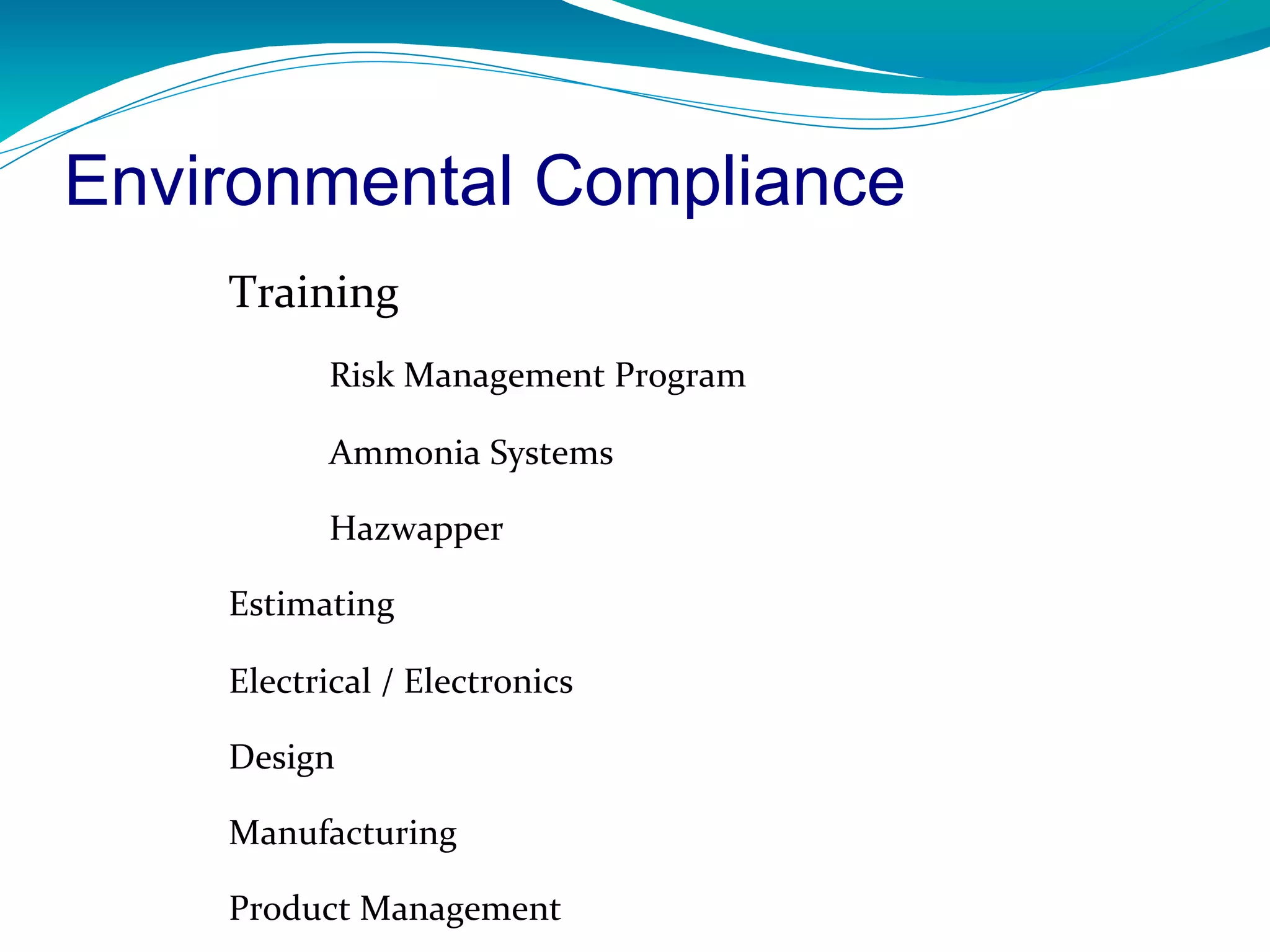 Environmental Compliance

Training

Risk Management Program

Ammonia Systems

Hazwapper

Estimating

Electrical / Electronics

Design

Manufacturing

Product Management